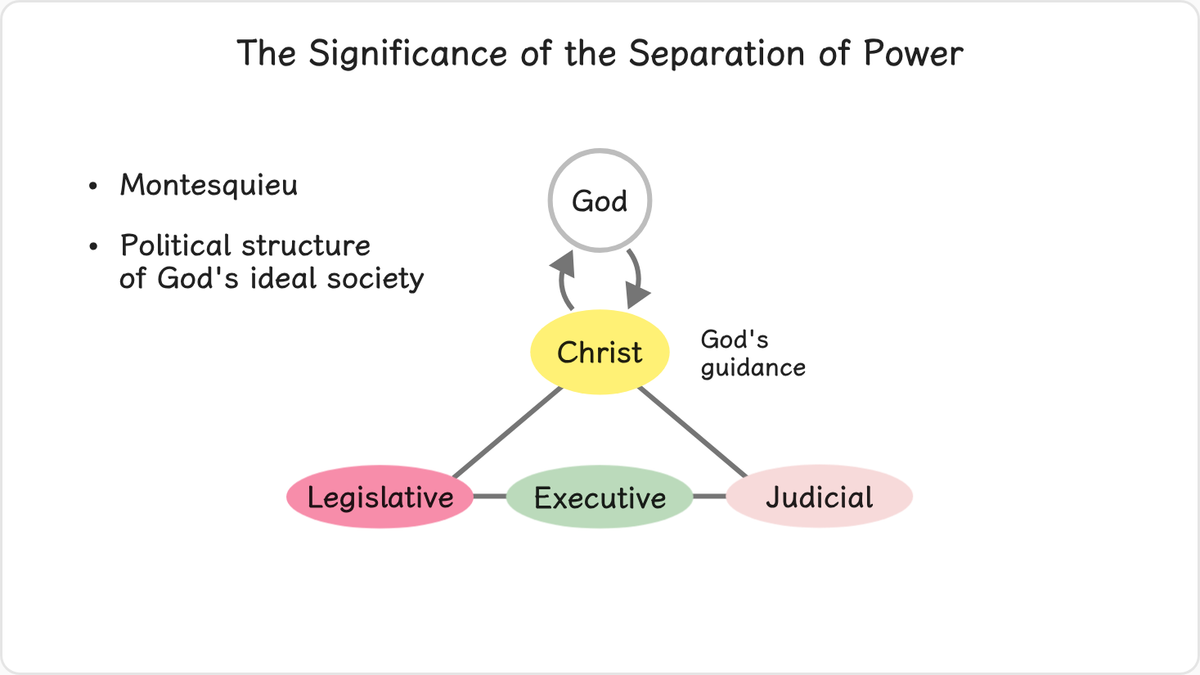 The Significance of the Separation of Power

• Montesquieu

• Political structure of God's ideal society

God

Christ

God's
guidance

Legislative

Executive

Judicial